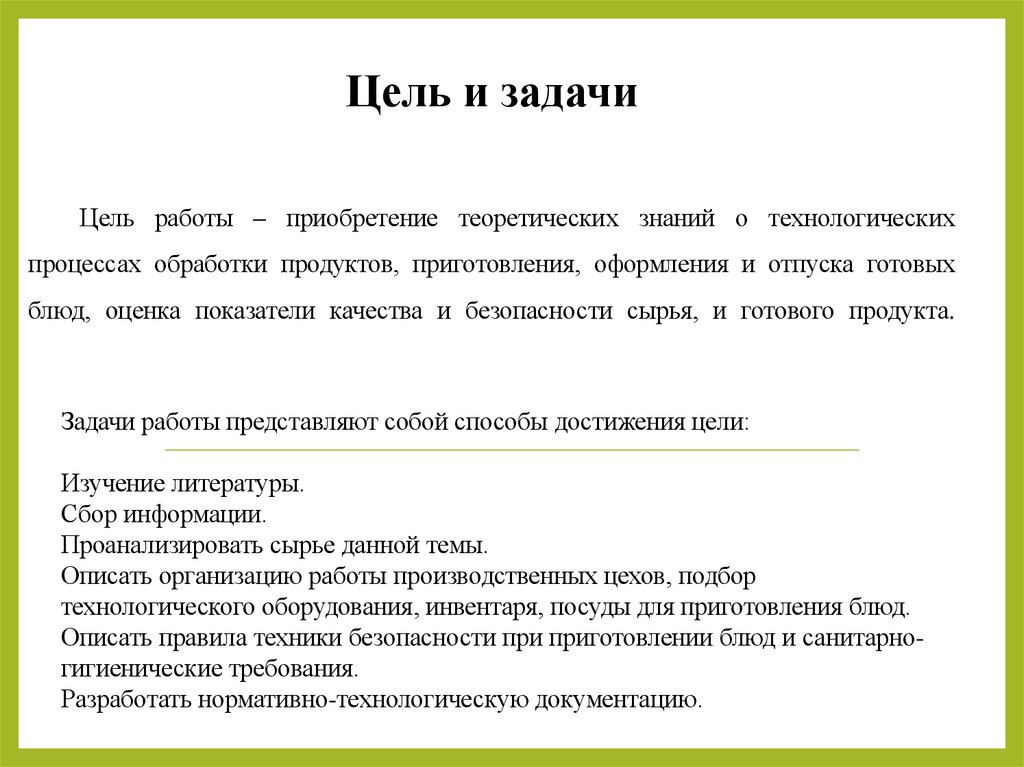 Цель и задачи

Цель работы – приобретение теоретических знаний о технологических процессах обработки продуктов, приготовления, оформления и отпуска готовых блюд, оценка показатели качества и безопасности сырья, и готового продукта.

Задачи работы представляют собой способы достижения цели:

Изучение литературы.
Сбор информации.
Проанализировать сырье данной темы.
Описать организацию работы производственных цехов, подбор технологического оборудования, инвентаря, посуды для приготовления блюд.
Описать правила техники безопасности при приготовлении блюд и санитарно-гигиенические требования.
Разработать нормативно-технологическую документацию.